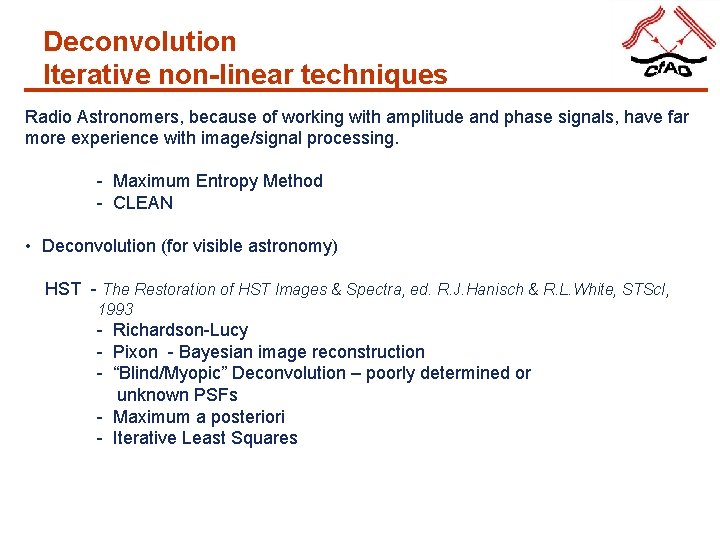 Deconvolution
Iterative non-linear techniques

CfAO

Radio Astronomers, because of working with amplitude and phase signals, have far more experience with image/signal processing.

- Maximum Entropy Method
- CLEAN

• Deconvolution (for visible astronomy)

HST - The Restoration of HST Images & Spectra, ed. R.J.Hanisch & R.L.White, STScI, 1993
- Richardson-Lucy
- Pixon - Bayesian image reconstruction
- “Blind/Myopic” Deconvolution – poorly determined or unknown PSFs
- Maximum a posteriori
- Iterative Least Squares